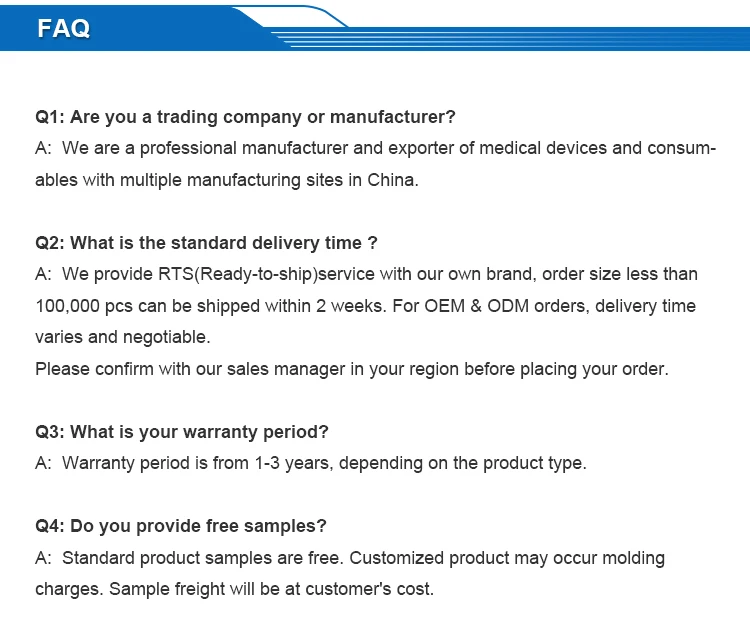 FAQ

Q1: Are you a trading company or manufacturer?
A: We are a professional manufacturer and exporter of medical devices and consumables with multiple manufacturing sites in China.

Q2: What is the standard delivery time ?
A: We provide RTS(Ready-to-ship)service with our own brand, order size less than 100,000 pcs can be shipped within 2 weeks. For OEM & ODM orders, delivery time varies and negotiable.
Please confirm with our sales manager in your region before placing your order.

Q3: What is your warranty period?
A: Warranty period is from 1-3 years, depending on the product type.

Q4: Do you provide free samples?
A: Standard product samples are free. Customized product may occur molding charges. Sample freight will be at customer's cost.